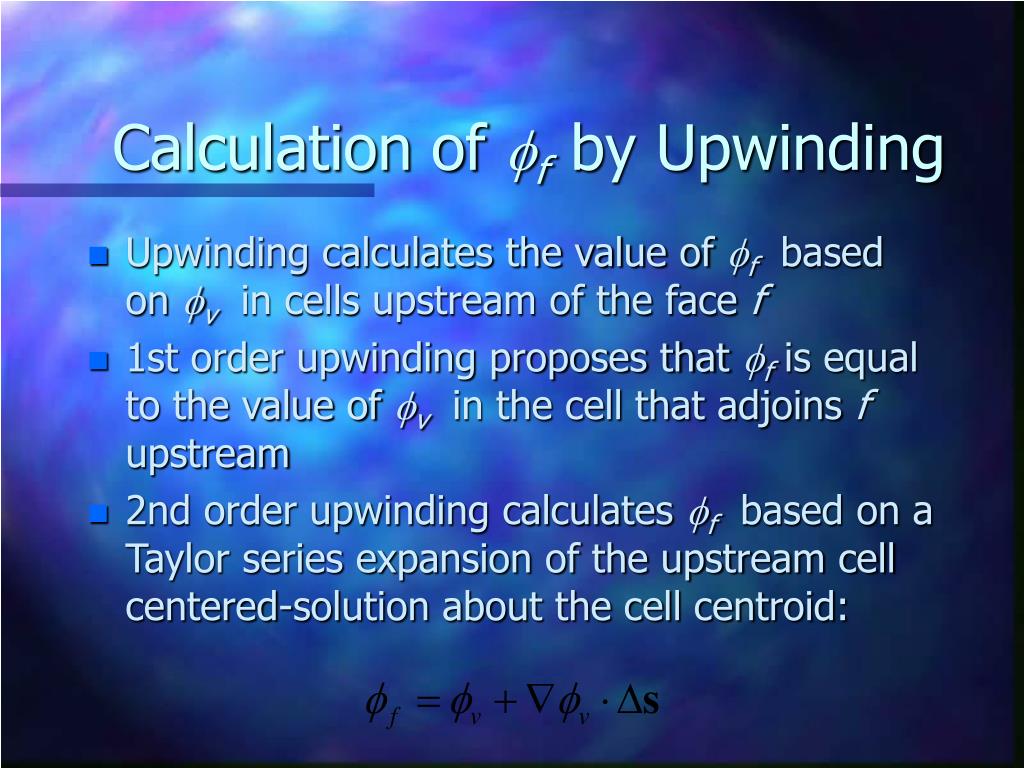 Calculation of $\phi_f$ by Upwinding

- Upwinding calculates the value of $\phi_f$ based on $\phi_v$ in cells upstream of the face $f$
- 1st order upwinding proposes that $\phi_f$ is equal to the value of $\phi_v$ in the cell that adjoins $f$ upstream
- 2nd order upwinding calculates $\phi_f$ based on a Taylor series expansion of the upstream cell centered-solution about the cell centroid:

$\phi_f = \phi_v + \nabla\phi_v \cdot \Delta\mathbf{s}$